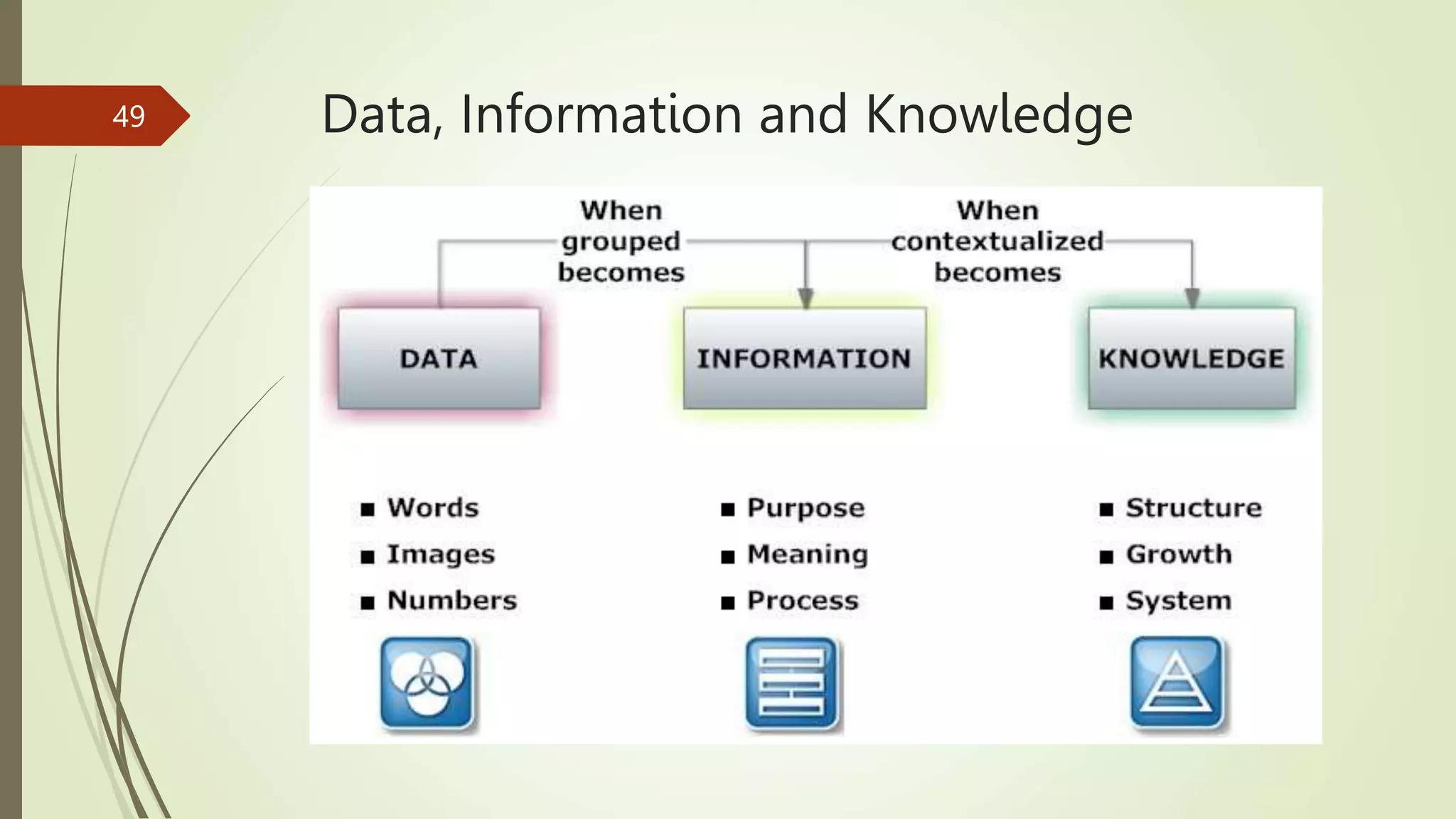 49

Data, Information and Knowledge

When grouped becomes

When contextualized becomes

DATA

INFORMATION

KNOWLEDGE

▪ Words
▪ Images
▪ Numbers

▪ Purpose
▪ Meaning
▪ Process

▪ Structure
▪ Growth
▪ System